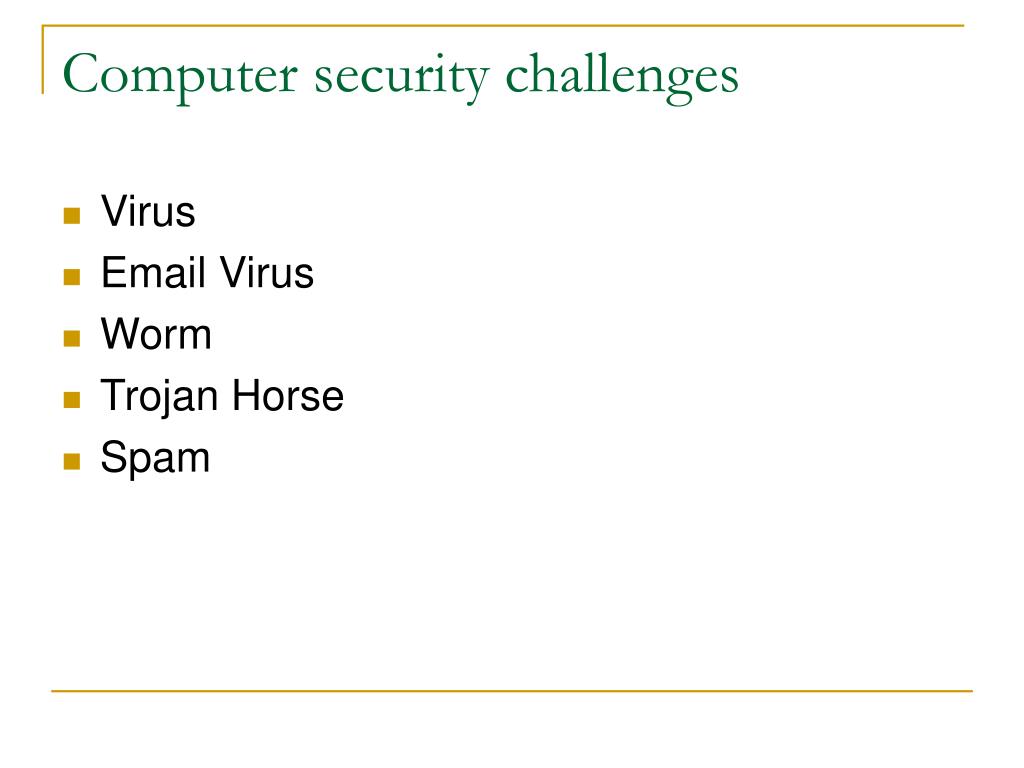 Computer security challenges

- Virus
- Email Virus
- Worm
- Trojan Horse
- Spam